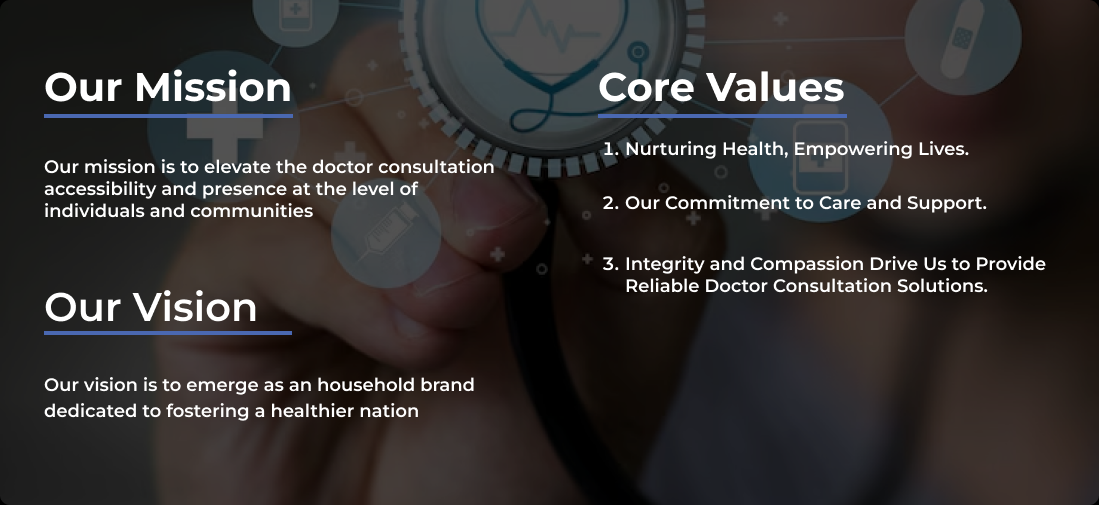 Our Mission

Our mission is to elevate the doctor consultation accessibility and presence at the level of individuals and communities

Our Vision

Our vision is to emerge as an household brand dedicated to fostering a healthier nation

Core Values

1. Nurturing Health, Empowering Lives.

2. Our Commitment to Care and Support.

3. Integrity and Compassion Drive Us to Provide Reliable Doctor Consultation Solutions.